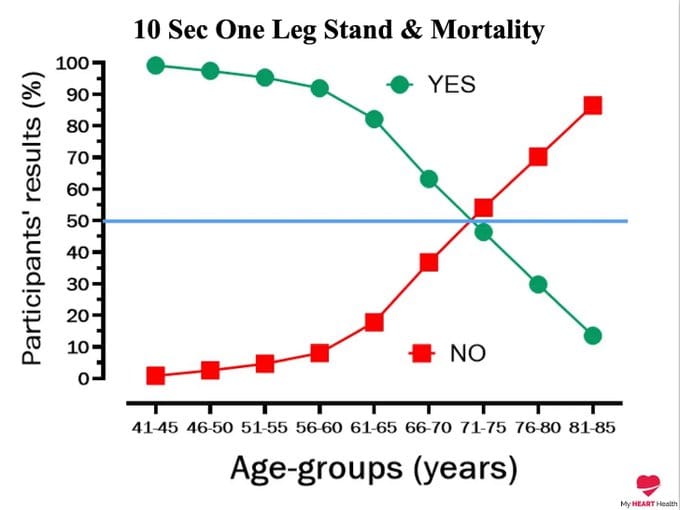 10 Sec One Leg Stand & Mortality

Participants' results (%)

100
90
80
70
60
50
40
30
20
10
0

YES

NO

41-45 46-50 51-55 56-60 61-65 66-70 71-75 76-80 81-85

Age-groups (years)

My HEART Health